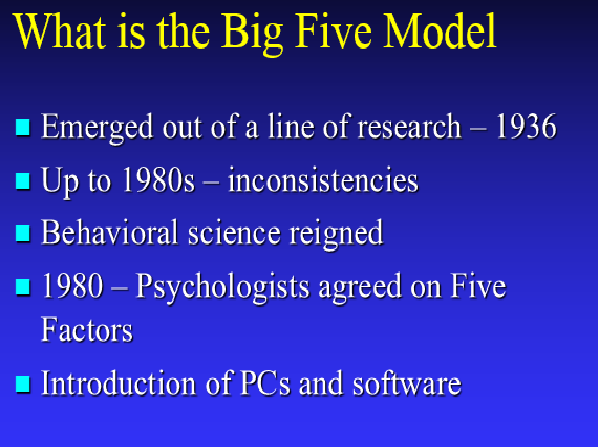 What is the Big Five Model

- Emerged out of a line of research – 1936
- Up to 1980s – inconsistencies
- Behavioral science reigned
- 1980 – Psychologists agreed on Five Factors
- Introduction of PCs and software